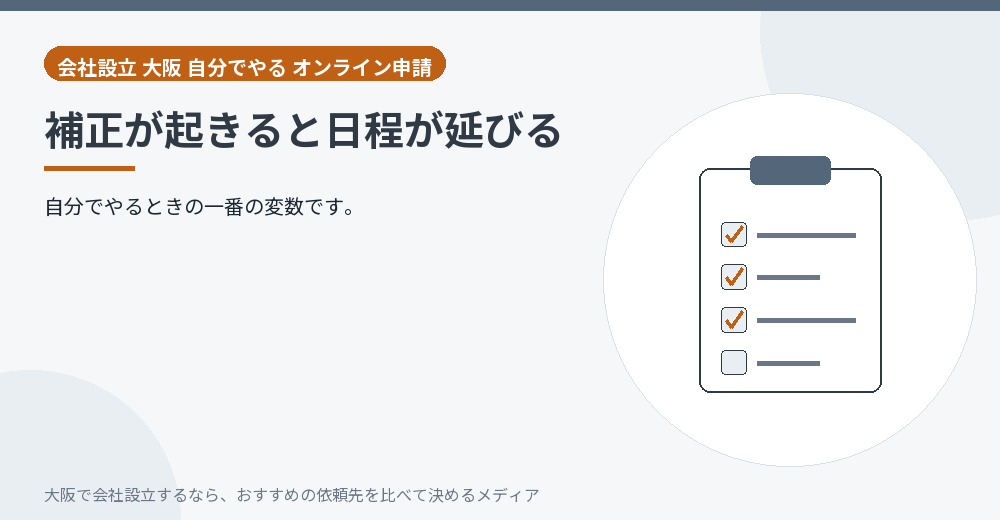 会社設立 大阪 自分でやる オンライン申請

補正が起きると日程が延びる

自分でやるときの一番の変数です。

大阪で会社設立するなら、おすすめの依頼先を比べて決めるメディア